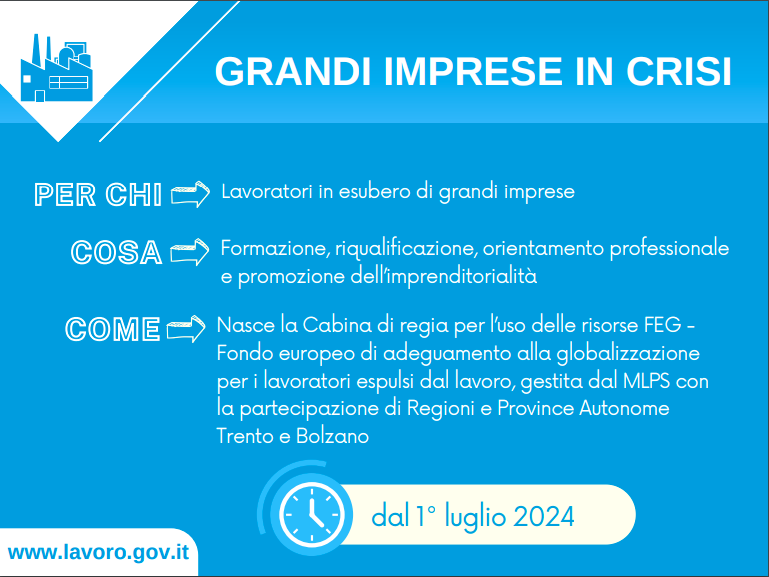 GRANDI IMPRESE IN CRISI

PER CHI Lavoratori in esubero di grandi imprese

COSA Formazione, riqualificazione, orientamento professionale e promozione dell'imprenditorialità

COME Nasce la Cabina di regia per l'uso delle risorse FEG - Fondo europeo di adeguamento alla globalizzazione per i lavoratori espulsi dal lavoro, gestita dal MLPS con la partecipazione di Regioni e Province Autonome Trento e Bolzano

dal 1° luglio 2024

www.lavoro.gov.it